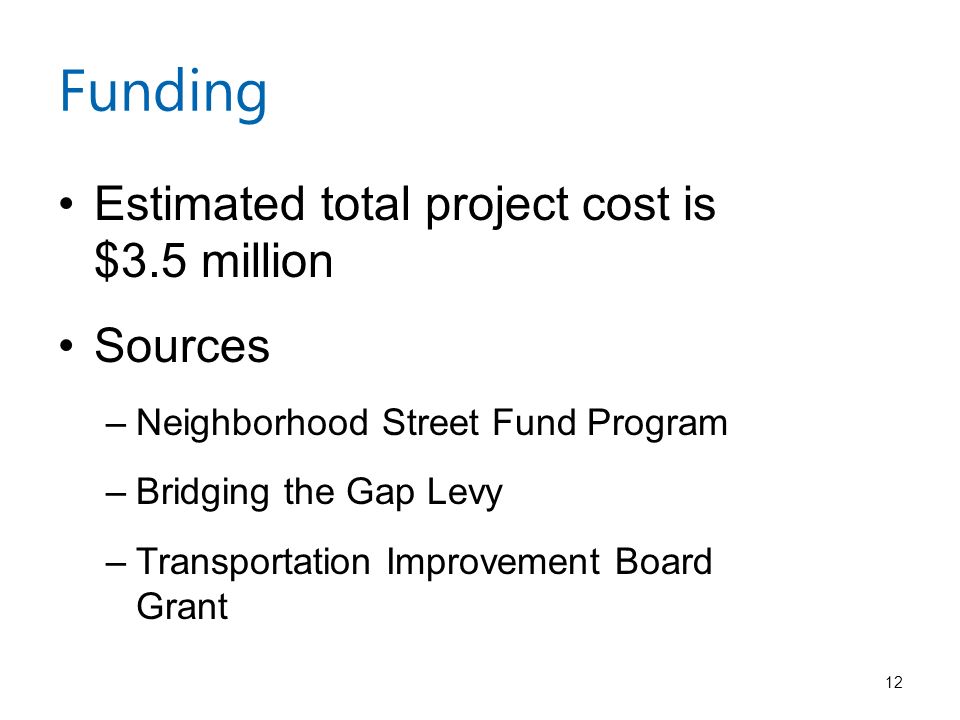 Funding

• Estimated total project cost is \$3.5 million

• Sources

– Neighborhood Street Fund Program

– Bridging the Gap Levy

– Transportation Improvement Board Grant

12